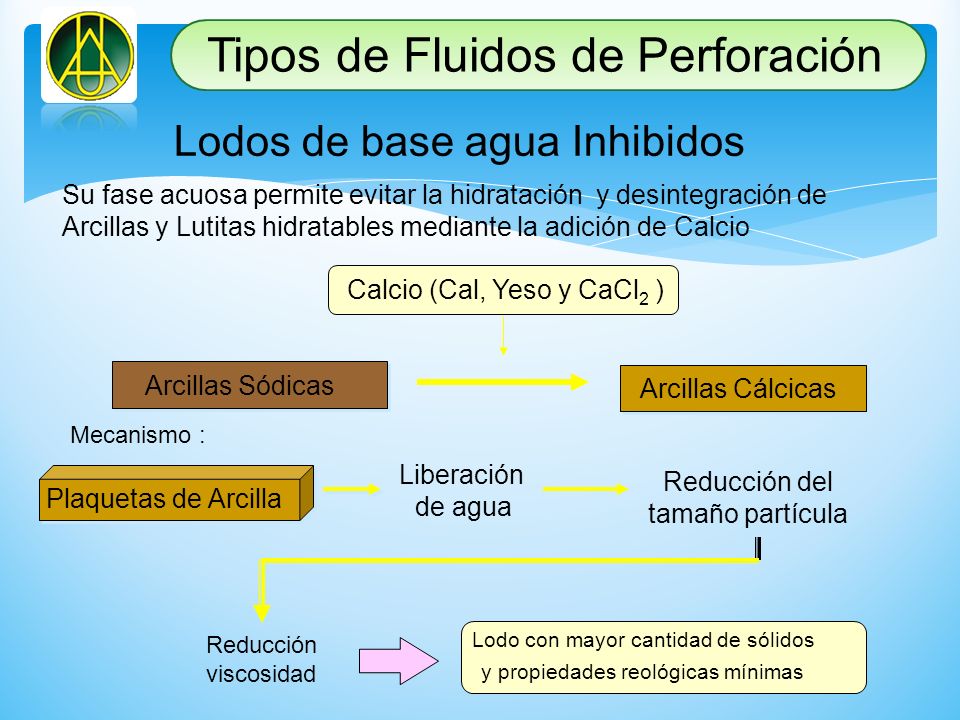 Tipos de Fluidos de Perforación

Lodos de base agua Inhibidos

Su fase acuosa permite evitar la hidratación y desintegración de Arcillas y Lutitas hidratables mediante la adición de Calcio

Calcio (Cal, Yeso y $CaCl_2$ )

Arcillas Sódicas

Arcillas Cálcicas

Mecanismo :

Plaquetas de Arcilla

Liberación de agua

Reducción del tamaño partícula

Reducción viscosidad

Lodo con mayor cantidad de sólidos y propiedades reológicas mínimas